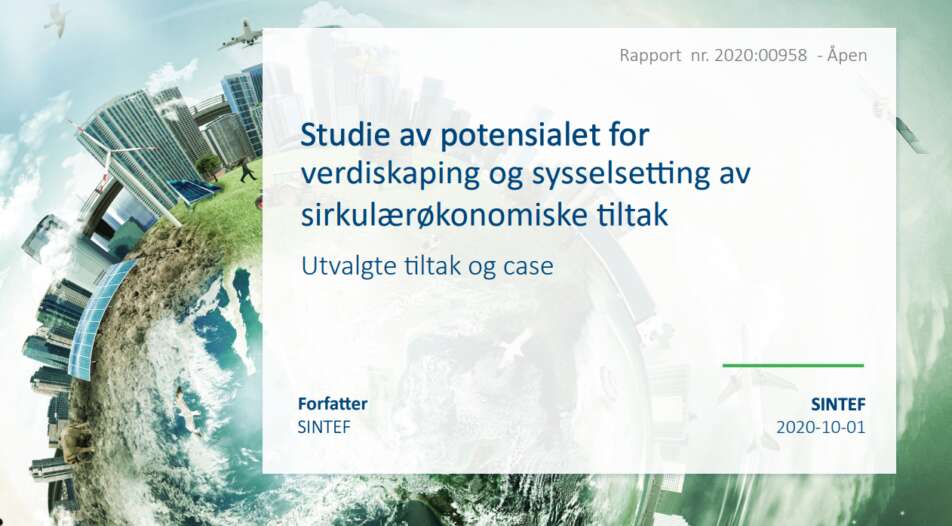 Rapport nr. 2020:00958 - Åpen

Studie av potensialet for verdiskaping og sysselsetting av sirkulærøkonomiske tiltak

Utvalgte tiltak og case

Forfatter
SINTEF

SINTEF
2020-10-01